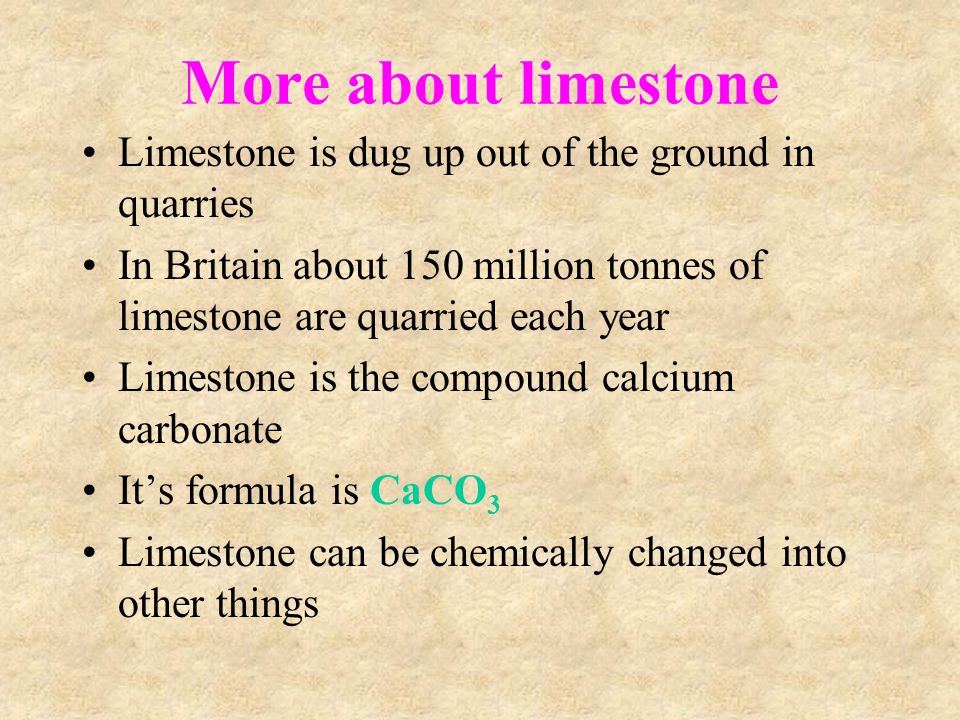 More about limestone

• Limestone is dug up out of the ground in quarries
• In Britain about 150 million tonnes of limestone are quarried each year
• Limestone is the compound calcium carbonate
• It's formula is $CaCO_3$
• Limestone can be chemically changed into other things